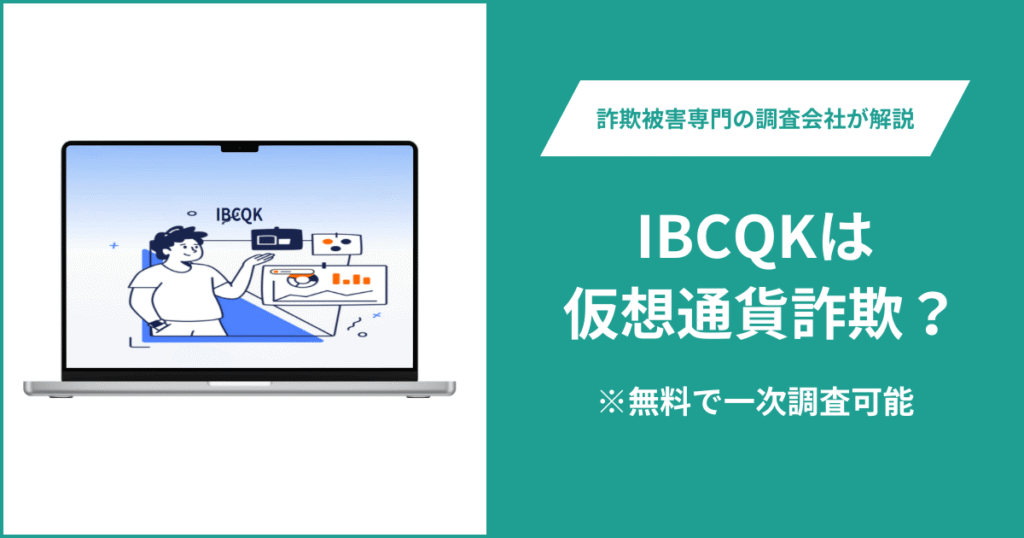 IBCQK

詐欺被害専門の調査会社が解説

IBCQKは
仮想通貨詐欺？

※無料で一次調査可能